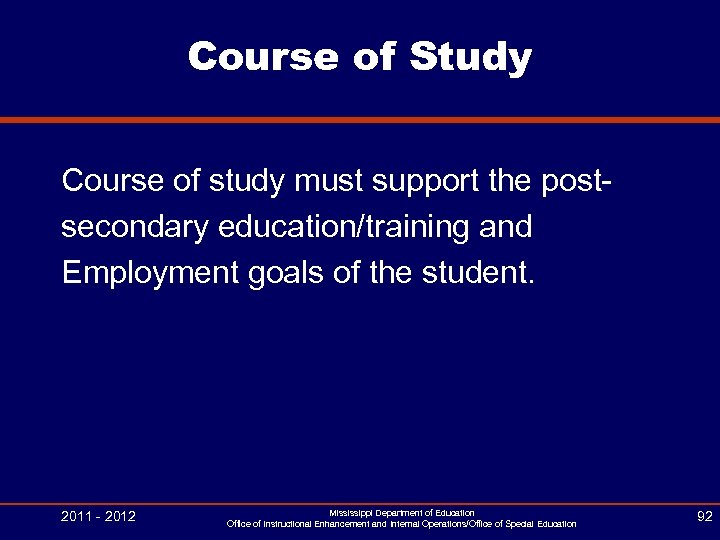 Course of Study

Course of study must support the post-secondary education/training and Employment goals of the student.

2011 - 2012

Mississippi Department of Education
Office of Instructional Enhancement and Internal Operations/Office of Special Education

92